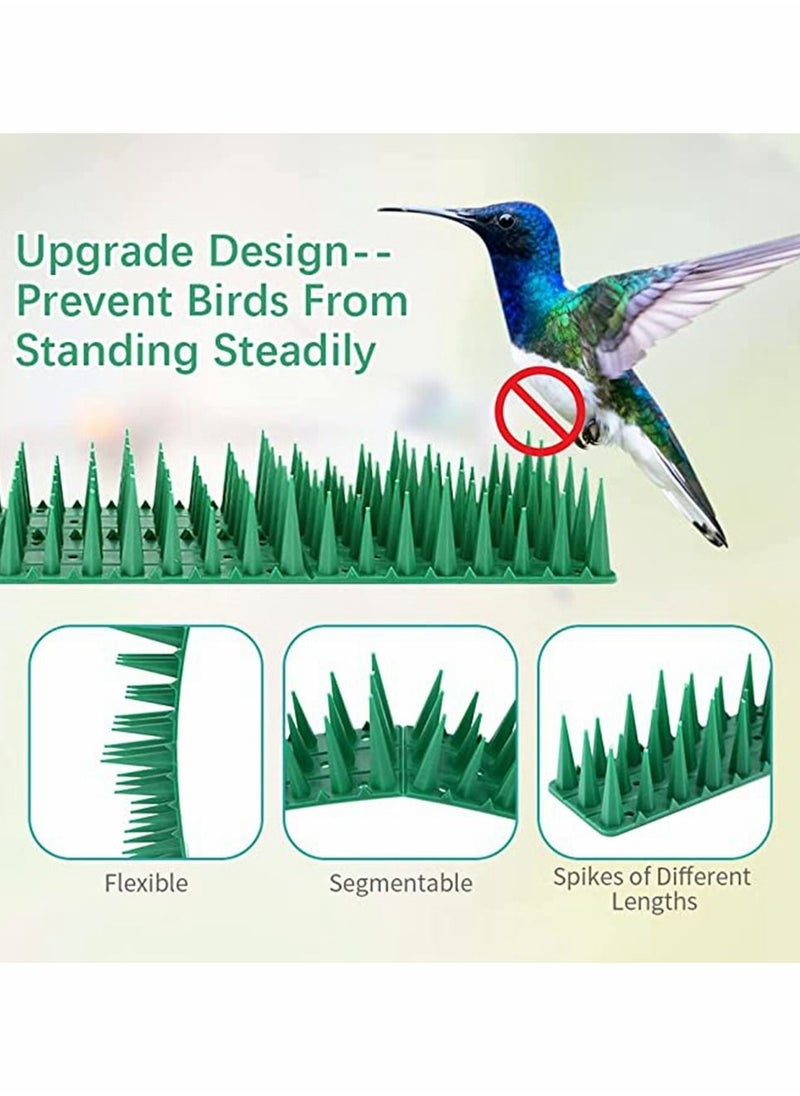 Upgrade Design--
Prevent Birds From
Standing Steadily

Flexible

Segmentable

Spikes of Different Lengths